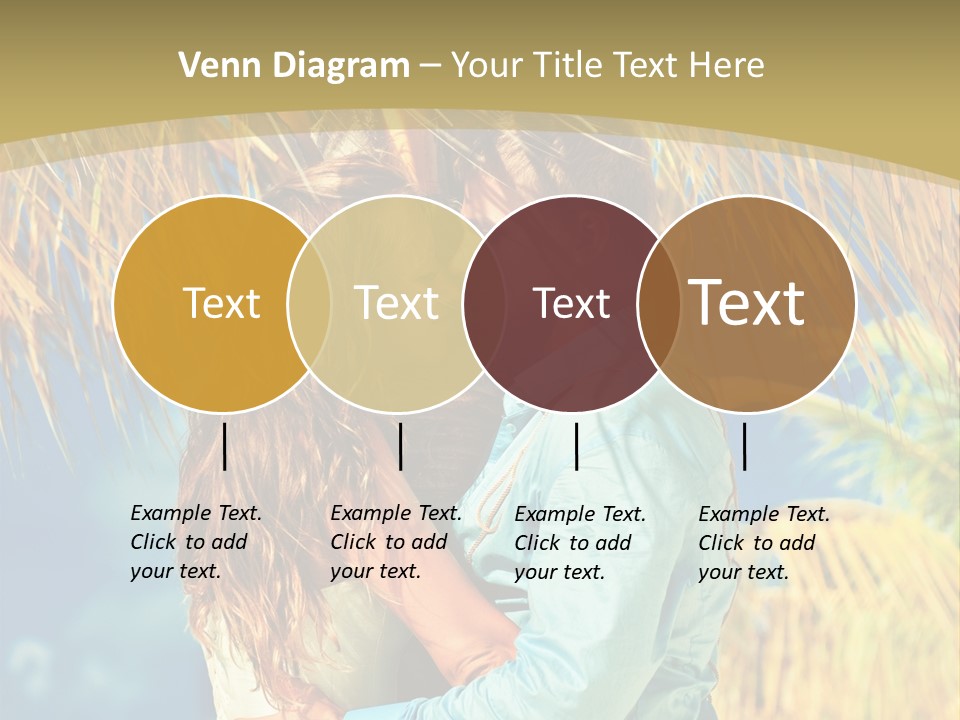 Venn Diagram – Your Title Text Here

Text

Text

Text

Text

Example Text. Click to add your text.

Example Text. Click to add your text.

Example Text. Click to add your text.

Example Text. Click to add your text.